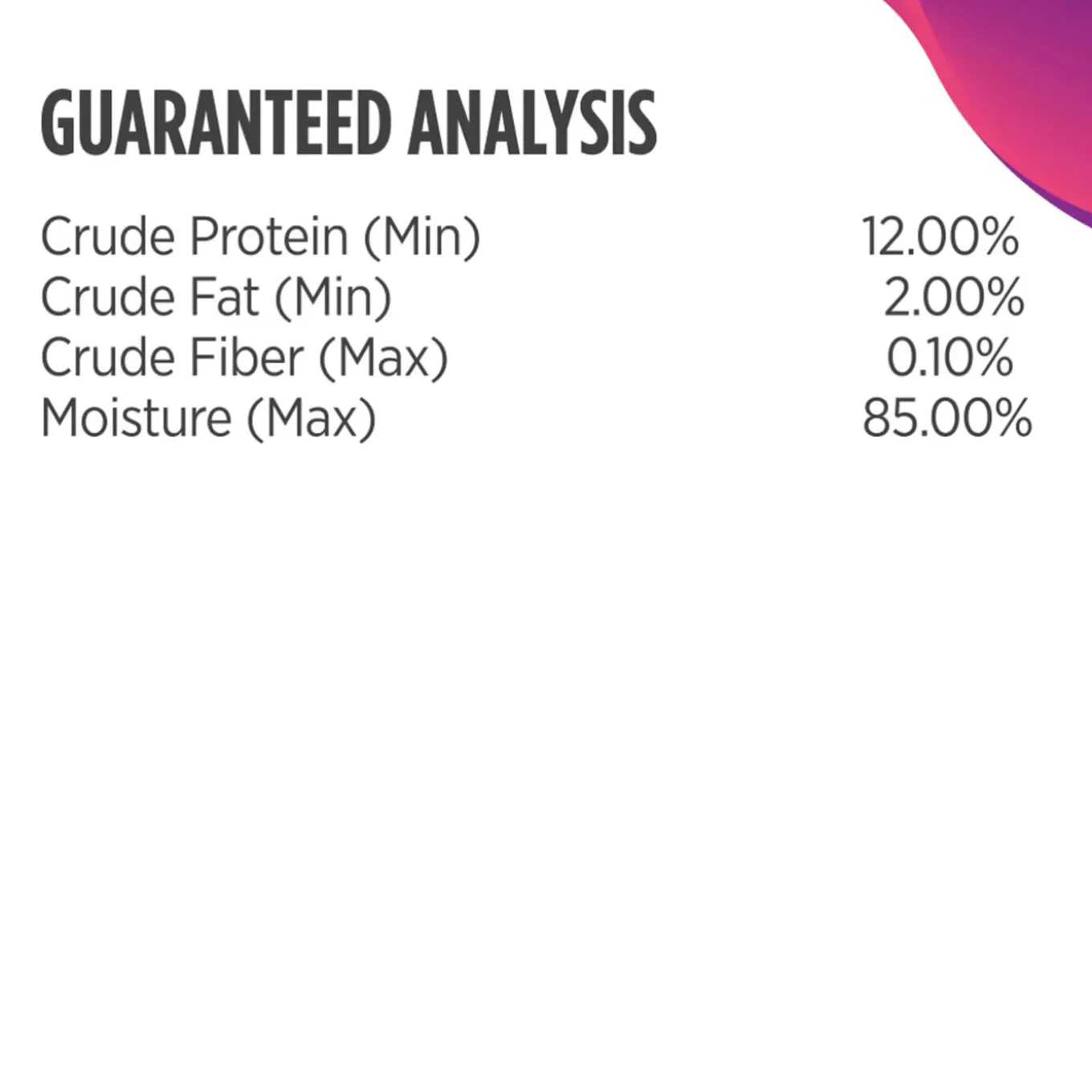 GUARANTEED ANALYSIS

| | |
|---|---|
| Crude Protein (Min) | 12.00% |
| Crude Fat (Min) | 2.00% |
| Crude Fiber (Max) | 0.10% |
| Moisture (Max) | 85.00% |